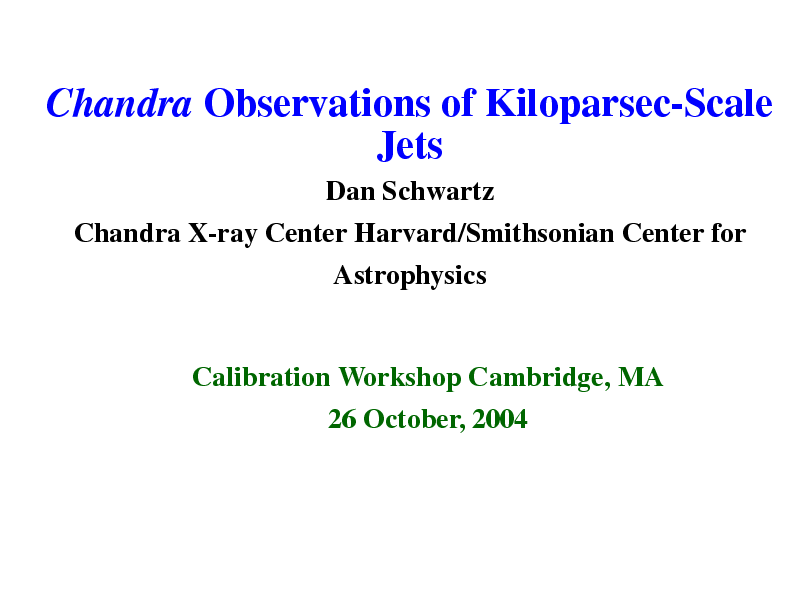 Chandra Observations of Kiloparsec-Scale Jets

Dan Schwartz

Chandra X-ray Center Harvard/Smithsonian Center for Astrophysics

Calibration Workshop Cambridge, MA

26 October, 2004